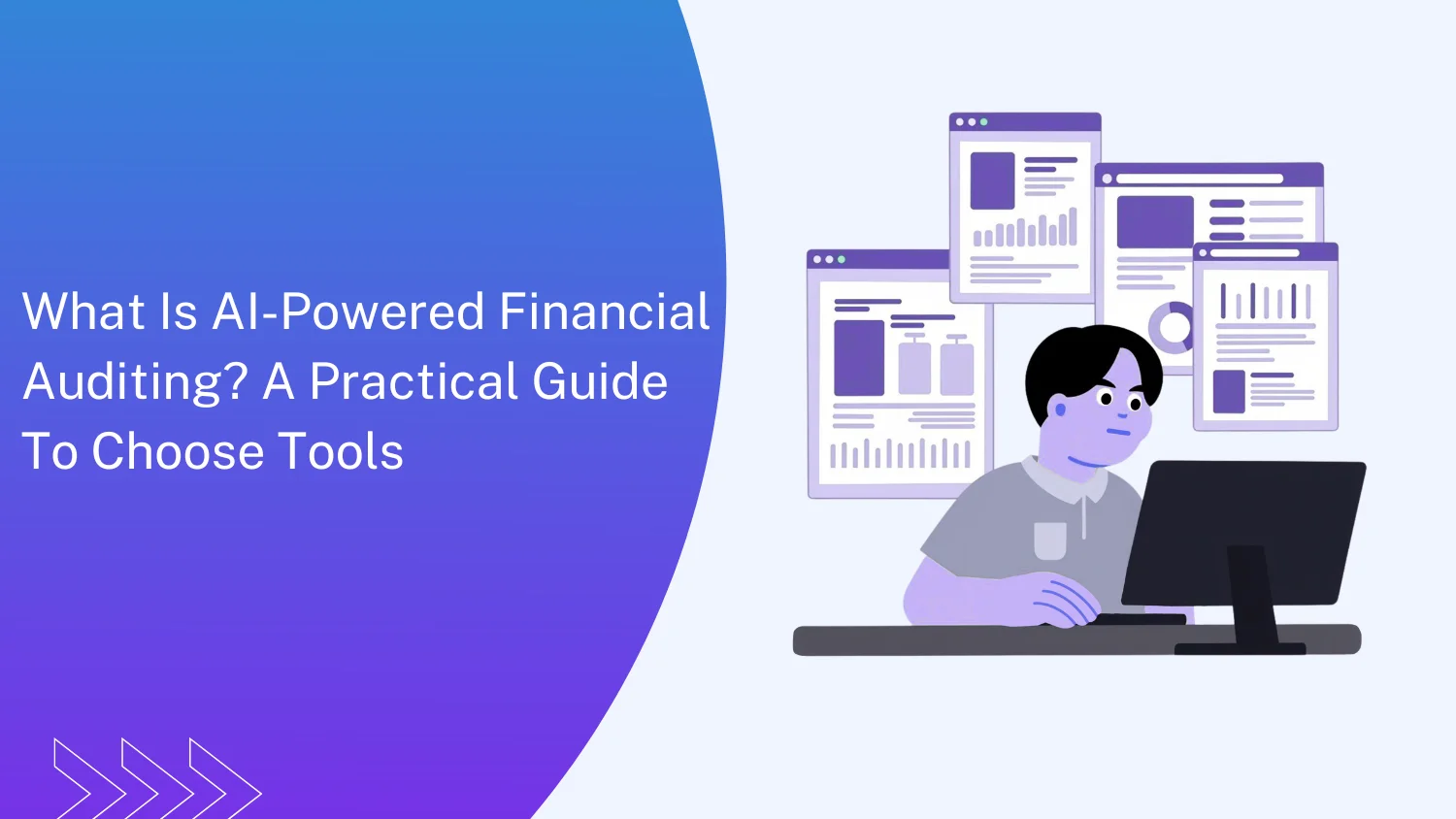 What Is AI-Powered Financial Auditing? A Practical Guide To Choose Tools